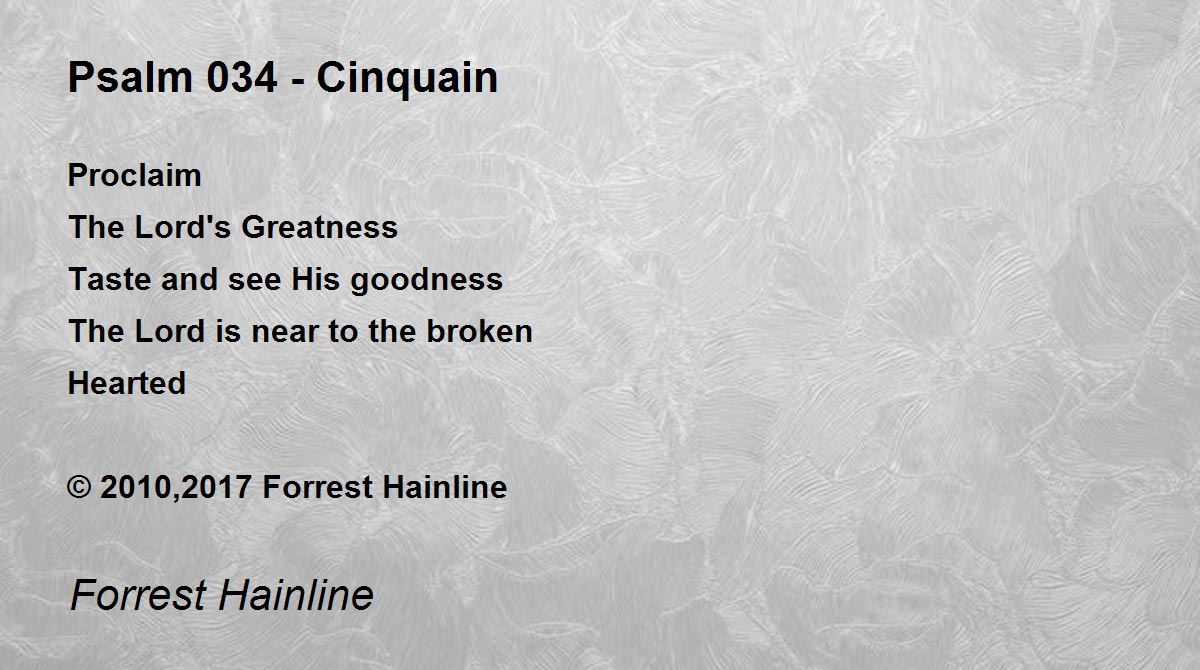 Psalm 034 - Cinquain

Proclaim
The Lord's Greatness
Taste and see His goodness
The Lord is near to the broken
Hearted

© 2010,2017 Forrest Hainline

Forrest Hainline